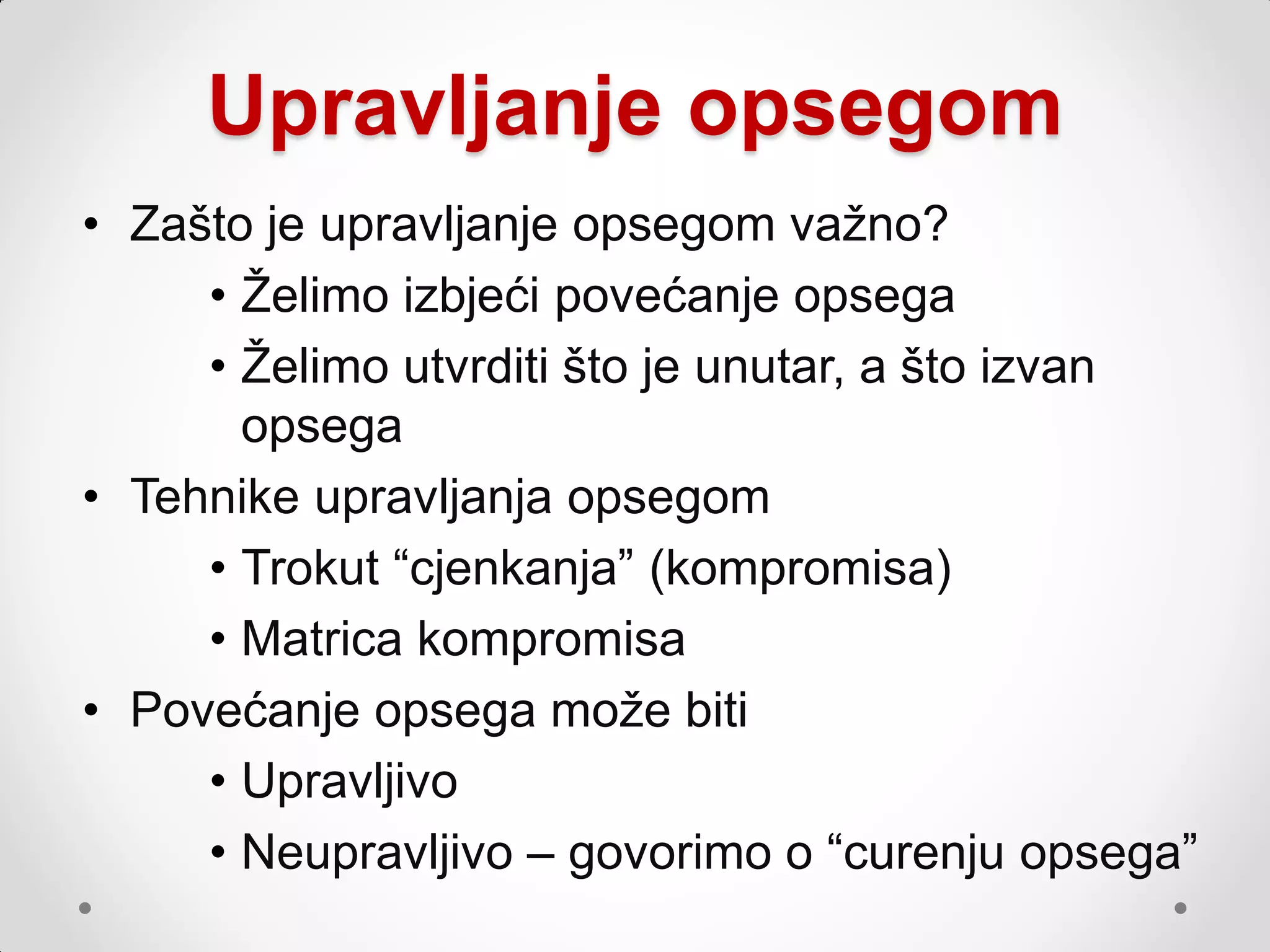 Upravljanje opsegom

• Zašto je upravljanje opsegom važno?
  • Želimo izbjeći povećanje opsega
  • Želimo utvrditi što je unutar, a što izvan opsega
• Tehnike upravljanja opsegom
  • Trokut “cjenkanja” (kompromisa)
  • Matrica kompromisa
• Povećanje opsega može biti
  • Upravljivo
  • Neupravljivo – govorimo o “curenju opsega”